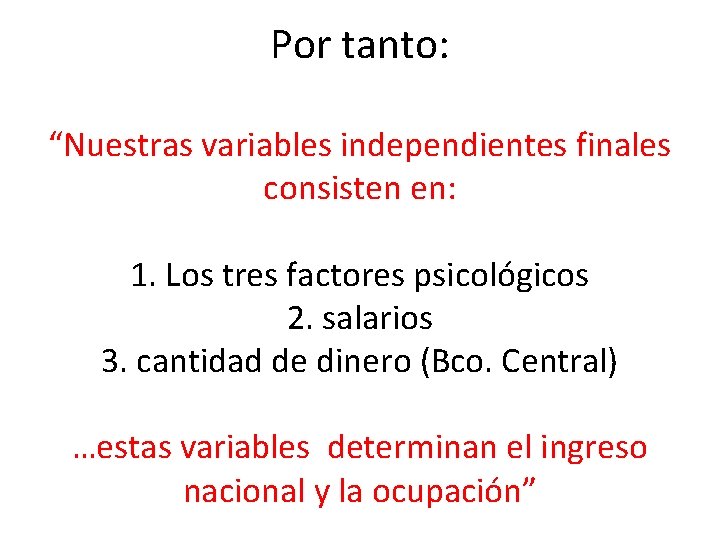 Por tanto:

“Nuestras variables independientes finales consisten en:

1. Los tres factores psicológicos
2. salarios
3. cantidad de dinero (Bco. Central)

…estas variables determinan el ingreso nacional y la ocupación”